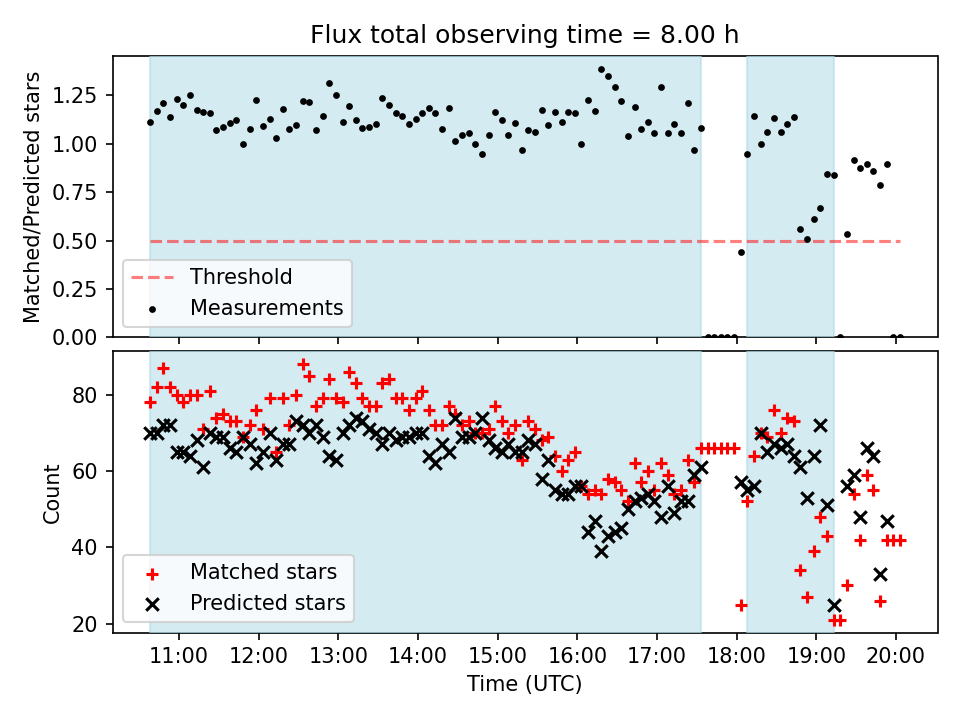 Flux total observing time = 8.00 h

Matched/Predicted stars

1.25
1.00
0.75
0.50
0.25
0.00

Threshold
Measurements

Count

80
60
40
20

Matched stars
Predicted stars

11:00
12:00
13:00
14:00
15:00
16:00
17:00
18:00
19:00
20:00

Time (UTC)